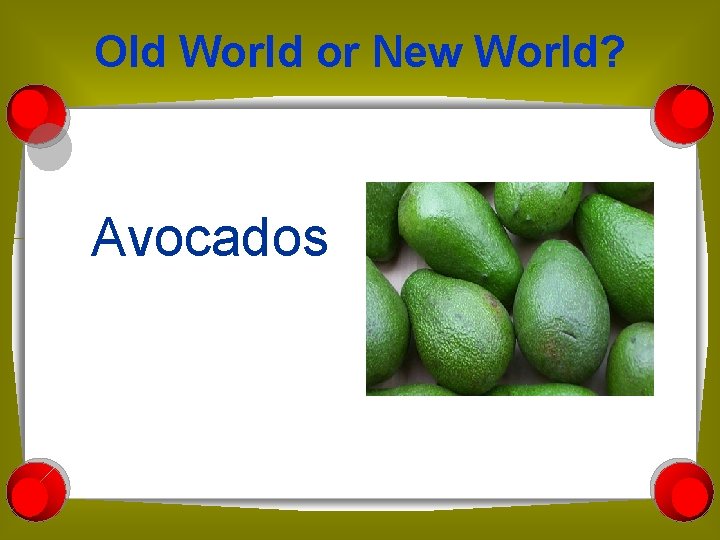 Old World or New World?

Avocados